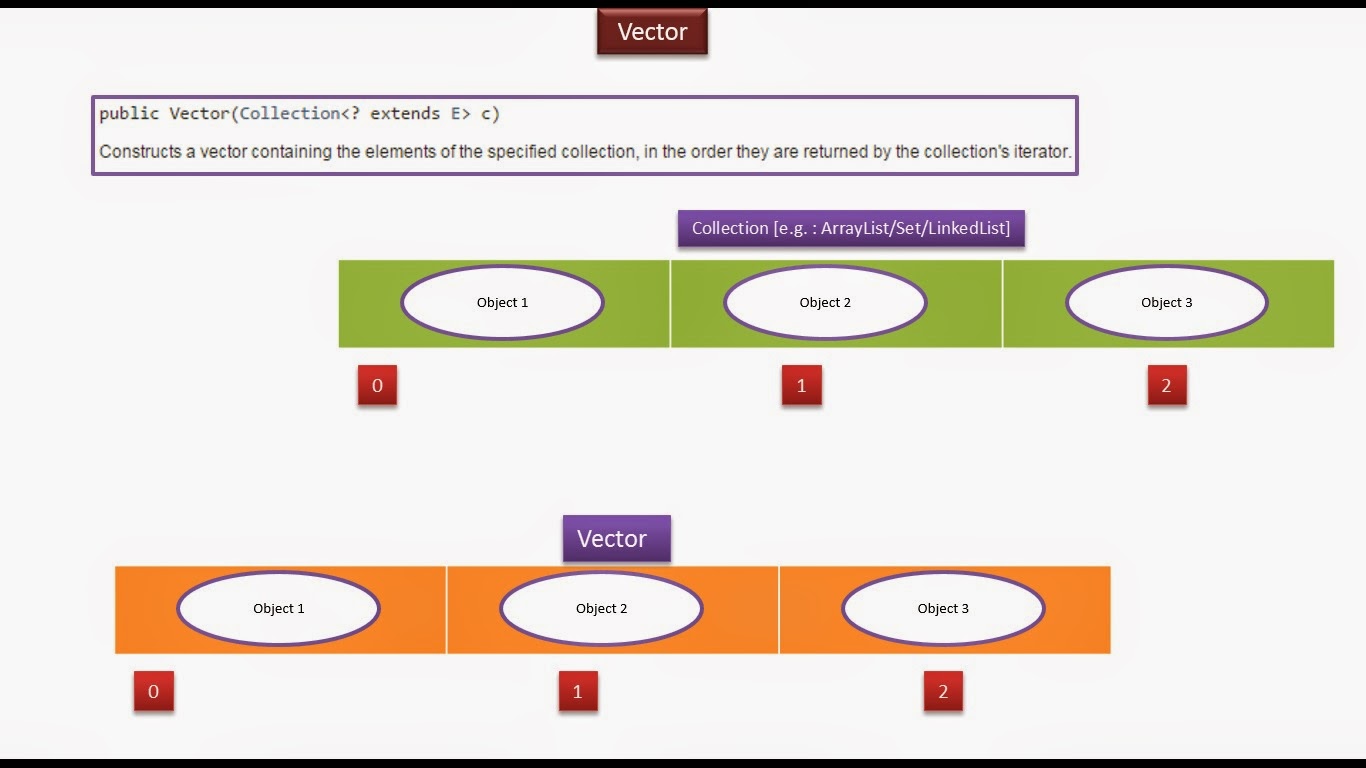 Vector

public Vector(Collection<? extends E> c)

Constructs a vector containing the elements of the specified collection, in the order they are returned by the collection's iterator.

Collection [e.g. : ArrayList/Set/LinkedList]

Object 1

Object 2

Object 3

0

1

2

Vector

Object 1

Object 2

Object 3

0

1

2